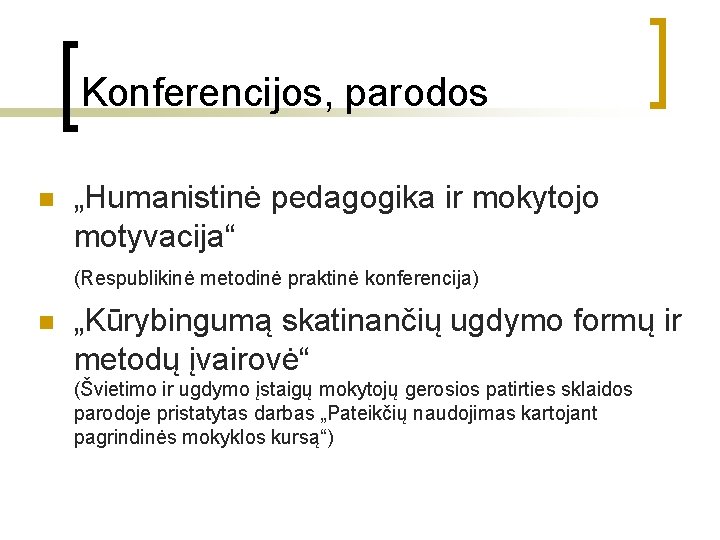 Konferencijos, parodos

„Humanistinė pedagogika ir mokytojo motyvacija“

(Respublikinė metodinė praktinė konferencija)

„Kūrybingumą skatinančių ugdymo formų ir metodų įvairovė“
(Švietimo ir ugdymo įstaigų mokytojų gerosios patirties sklaidos parodoje pristatytas darbas „Pateikčių naudojimas kartojant pagrindinės mokyklos kursą“)